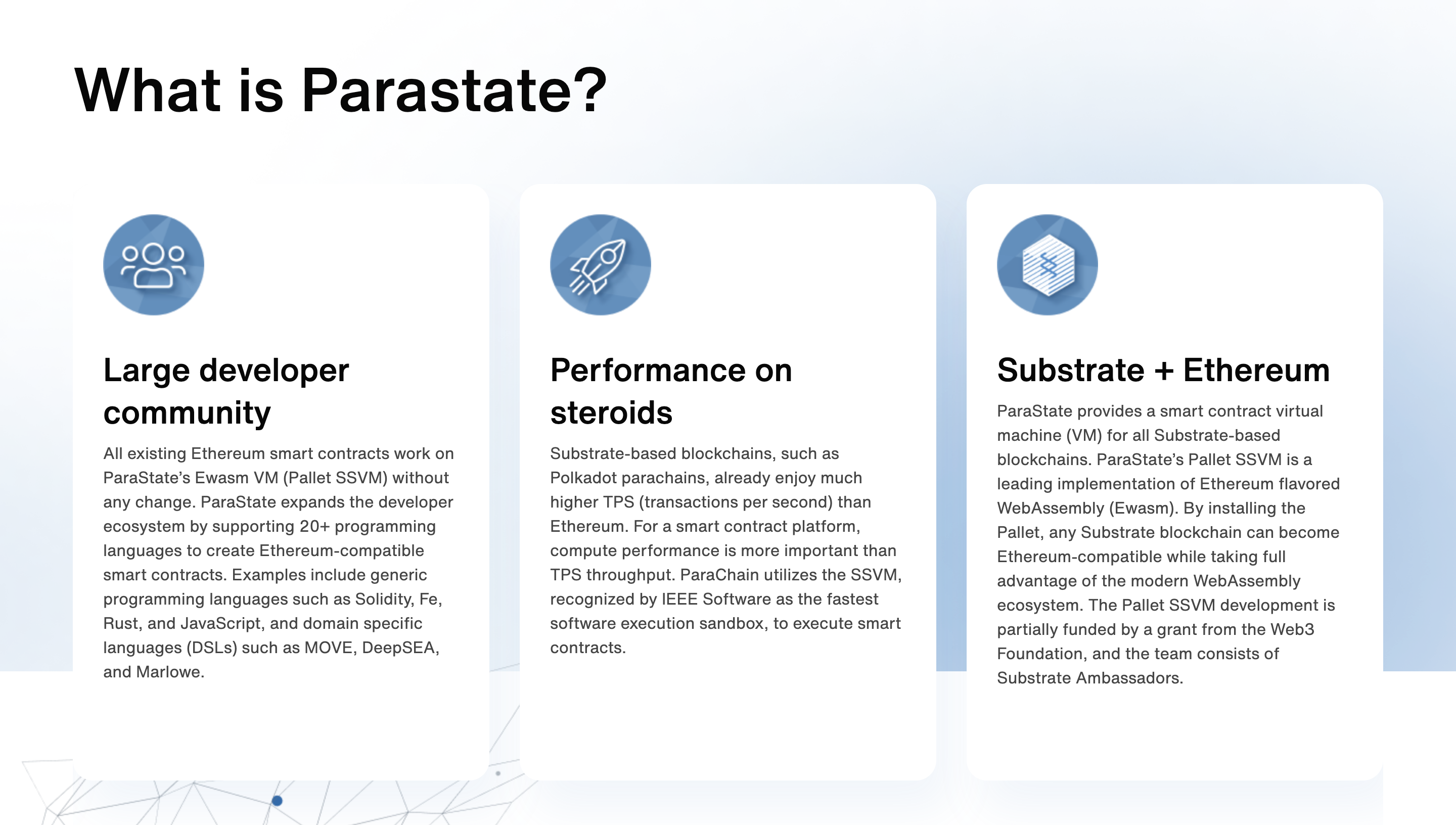 What is Parastate?

Large developer community

All existing Ethereum smart contracts work on ParaState's Ewasm VM (Pallet SSVM) without any change. ParaState expands the developer ecosystem by supporting 20+ programming languages to create Ethereum-compatible smart contracts. Examples include generic programming languages such as Solidity, Fe, Rust, and JavaScript, and domain specific languages (DSLs) such as MOVE, DeepSEA, and Marlowe.

Performance on steroids

Substrate-based blockchains, such as Polkadot parachains, already enjoy much higher TPS (transactions per second) than Ethereum. For a smart contract platform, compute performance is more important than TPS throughput. ParaChain utilizes the SSVM, recognized by IEEE Software as the fastest software execution sandbox, to execute smart contracts.

Substrate + Ethereum

ParaState provides a smart contract virtual machine (VM) for all Substrate-based blockchains. ParaState's Pallet SSVM is a leading implementation of Ethereum flavored WebAssembly (Ewasm). By installing the Pallet, any Substrate blockchain can become Ethereum-compatible while taking full advantage of the modern WebAssembly ecosystem. The Pallet SSVM development is partially funded by a grant from the Web3 Foundation, and the team consists of Substrate Ambassadors.